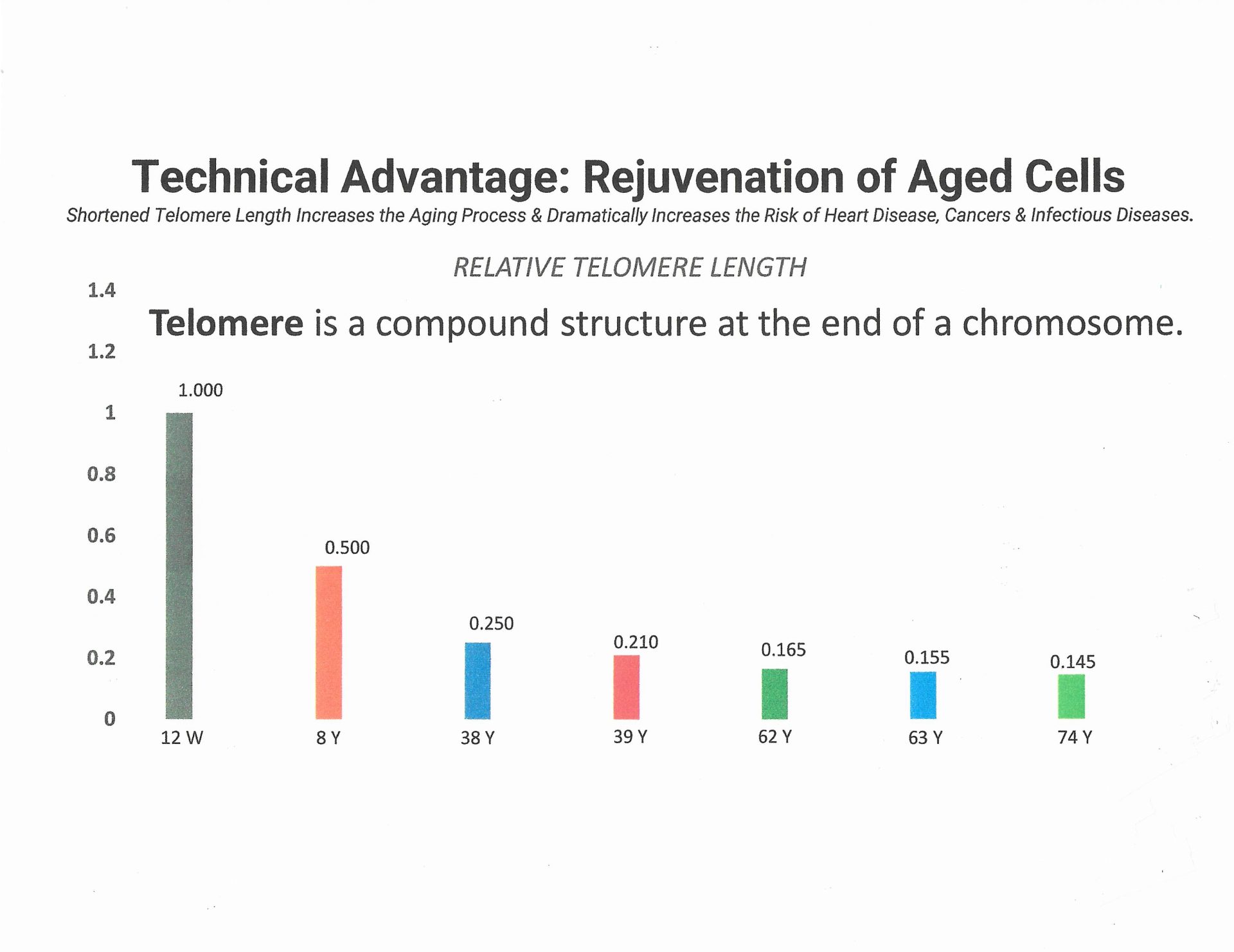 Technical Advantage: Rejuvenation of Aged Cells

Shortened Telomere Length Increases the Aging Process & Dramatically Increases the Risk of Heart Disease, Cancers & Infectious Diseases.

RELATIVE TELOMERE LENGTH

Telomere is a compound structure at the end of a chromosome.

1.4
1.2
1
0.8
0.6
0.4
0.2
0

1.000
0.500
0.250
0.210
0.165
0.155
0.145

12 W
8 Y
38 Y
39 Y
62 Y
63 Y
74 Y